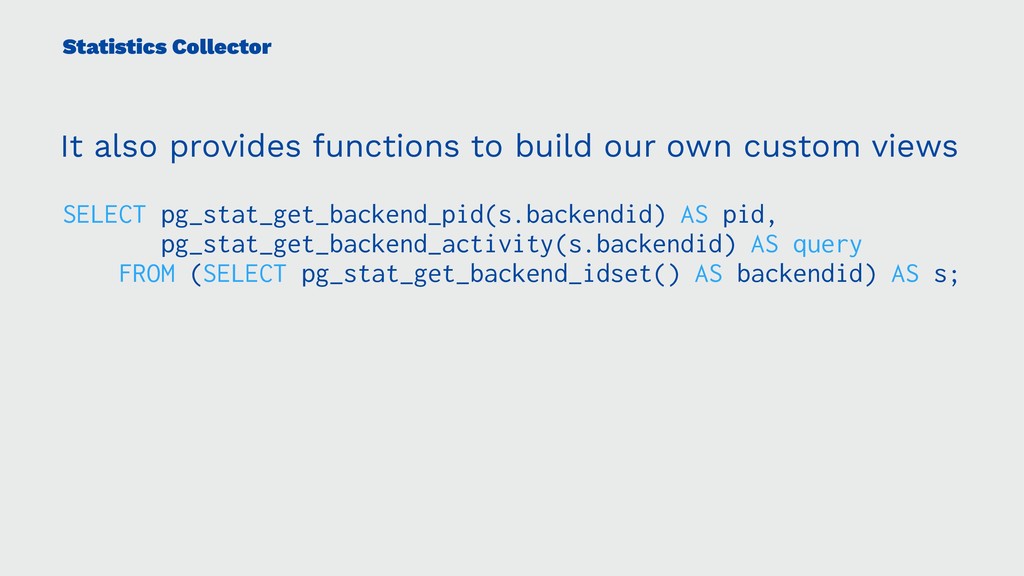 Statistics Collector

It also provides functions to build our own custom views

SELECT pg_stat_get_backend_pid(s.backendid) AS pid,
       pg_stat_get_backend_activity(s.backendid) AS query
    FROM (SELECT pg_stat_get_backend_idset() AS backendid) AS s;